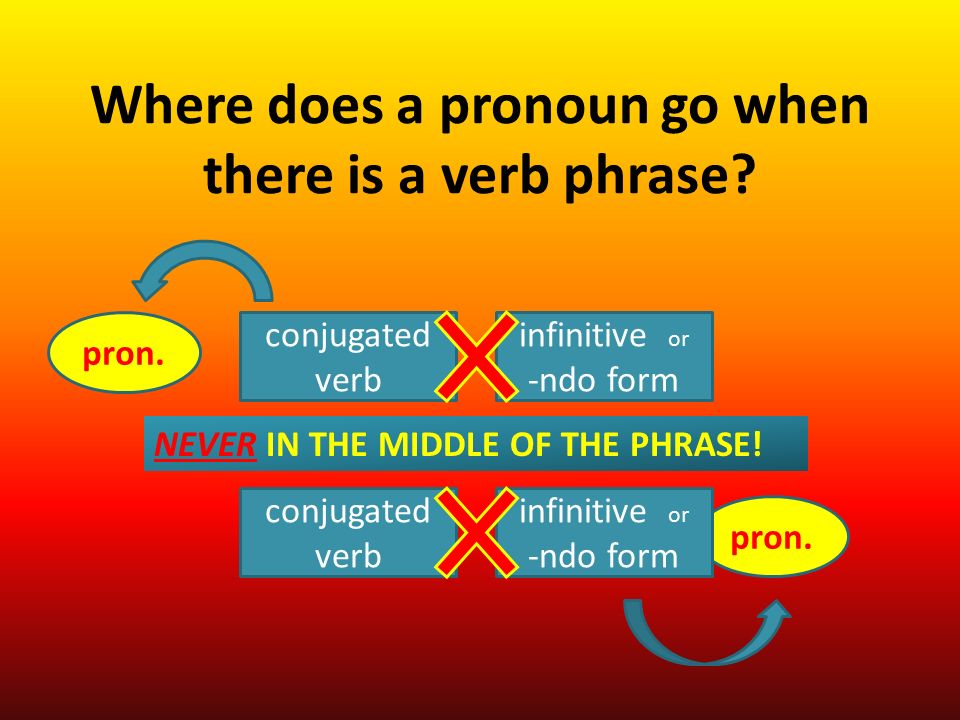 Where does a pronoun go when there is a verb phrase?

pron.

conjugated verb

infinitive or -ndo form

NEVER IN THE MIDDLE OF THE PHRASE!

conjugated verb

infinitive or -ndo form

pron.